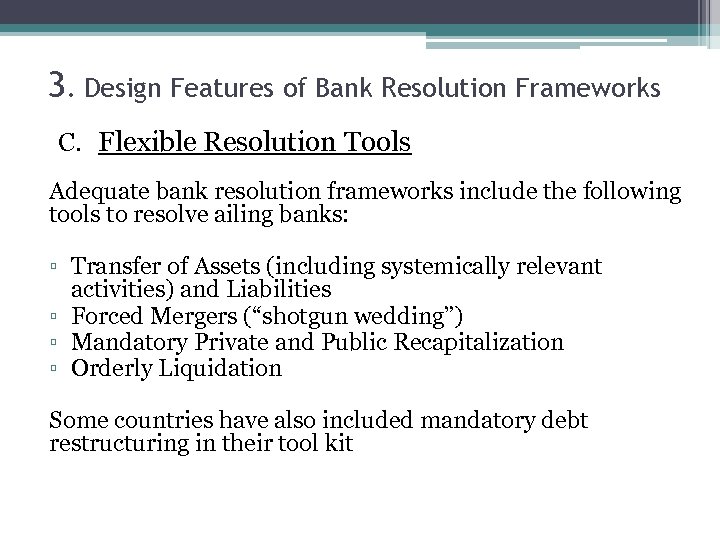 3. Design Features of Bank Resolution Frameworks

C. Flexible Resolution Tools

Adequate bank resolution frameworks include the following tools to resolve ailing banks:

▫ Transfer of Assets (including systemically relevant activities) and Liabilities
▫ Forced Mergers (“shotgun wedding”)
▫ Mandatory Private and Public Recapitalization
▫ Orderly Liquidation

Some countries have also included mandatory debt restructuring in their tool kit